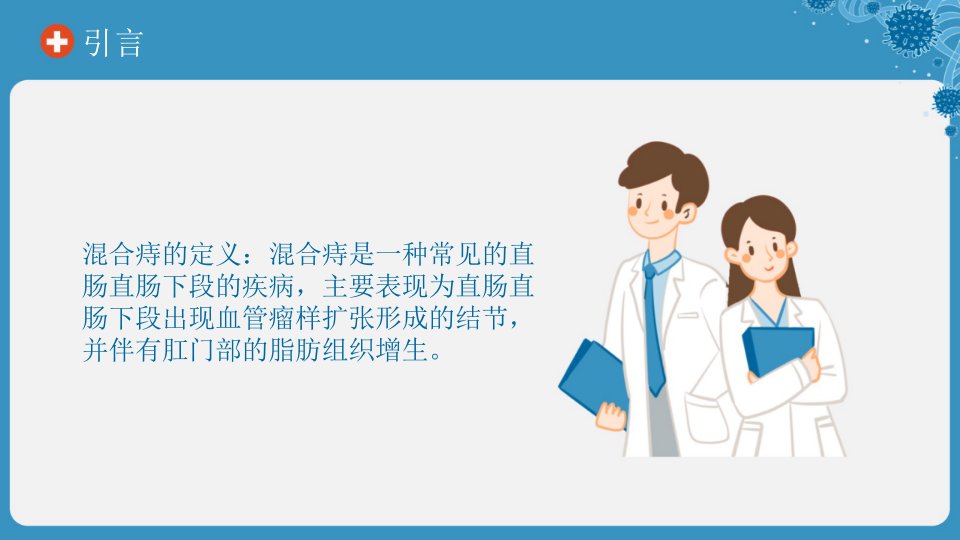 引言

混合痔的定义：混合痔是一种常见的直肠直肠下段的疾病，主要表现为直肠直肠下段出现血管瘤样扩张形成的结节，并伴有肛门部的脂肪组织增生。